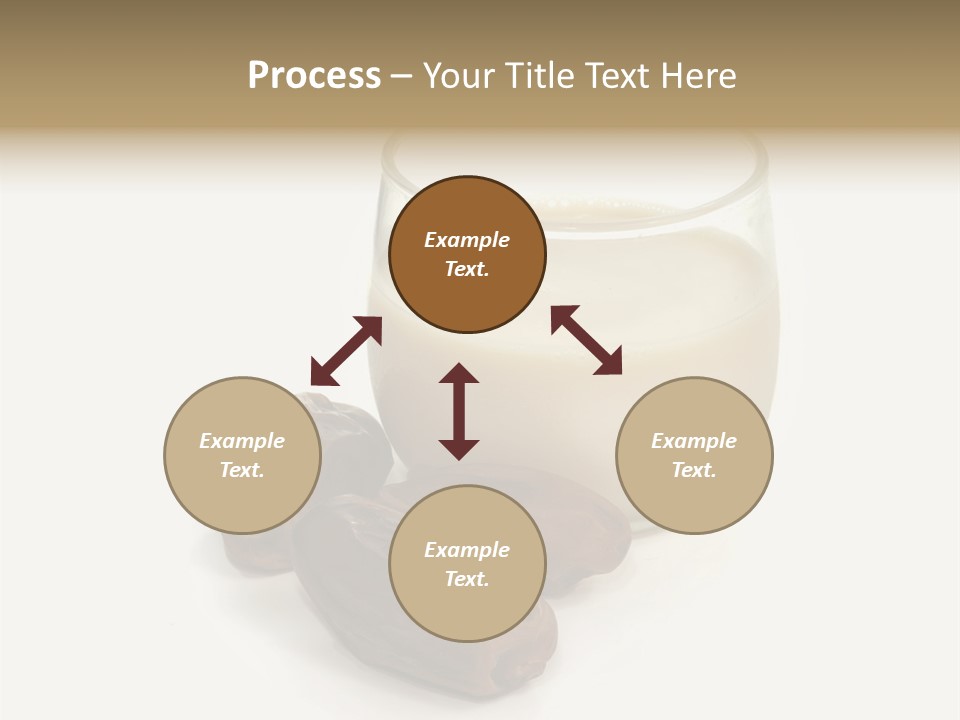 Process – Your Title Text Here

Example Text.

Example Text.

Example Text.

Example Text.